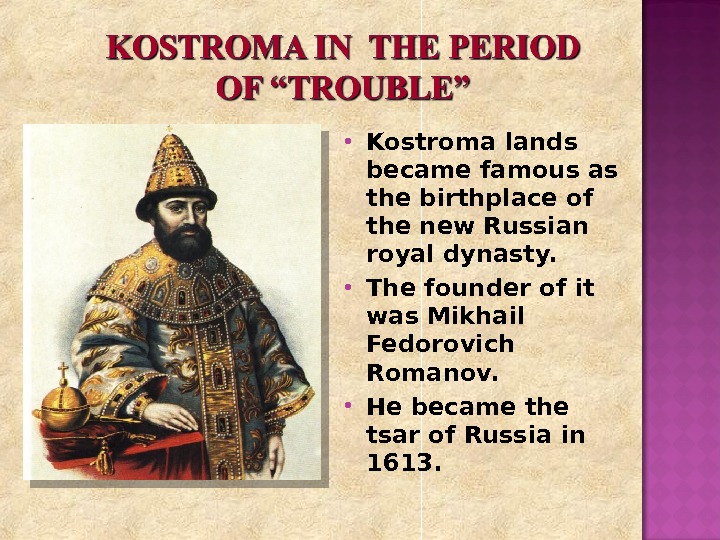 KOSTROMA IN THE PERIOD OF “TROUBLE”

• Kostroma lands became famous as the birthplace of the new Russian royal dynasty.
• The founder of it was Mikhail Fedorovich Romanov.
• He became the tsar of Russia in 1613.